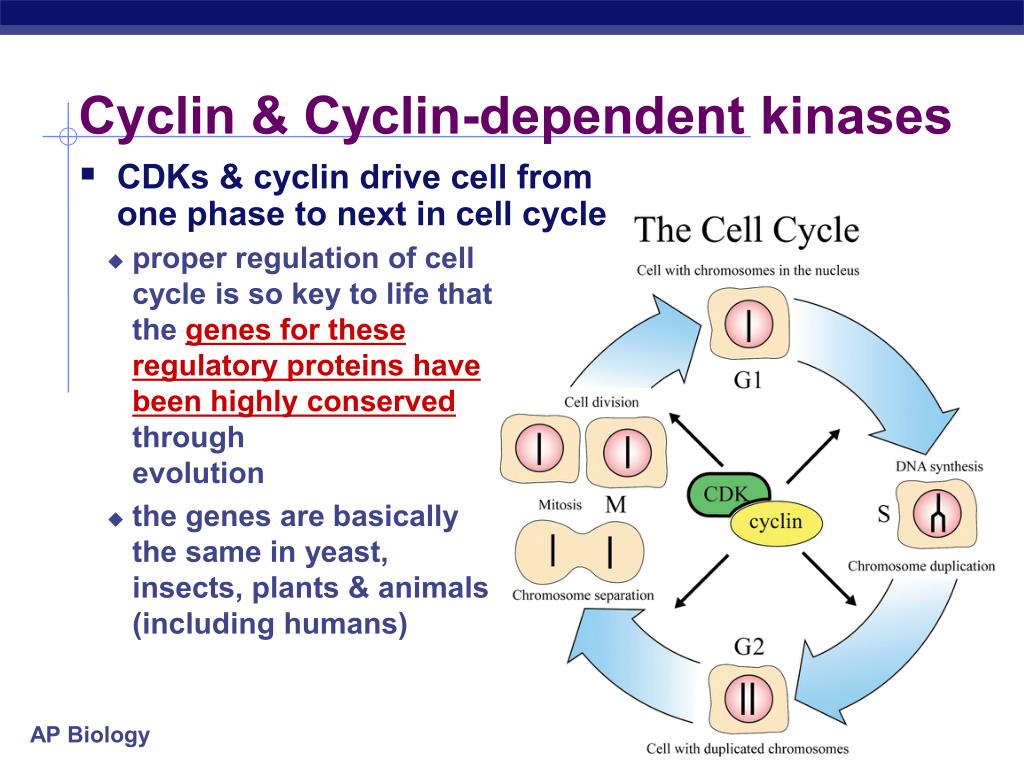 Cyclin & Cyclin-dependent kinases

CDKs & cyclin drive cell from one phase to next in cell cycle

proper regulation of cell cycle is so key to life that the genes for these regulatory proteins have been highly conserved through evolution

the genes are basically the same in yeast, insects, plants & animals (including humans)

The Cell Cycle

Cell with chromosomes in the nucleus

G1

DNA synthesis

S

Chromosome duplication

G2

Cell with duplicated chromosomes

Chromosome separation

Mitosis

M

Cell division

CDK

cyclin

AP Biology